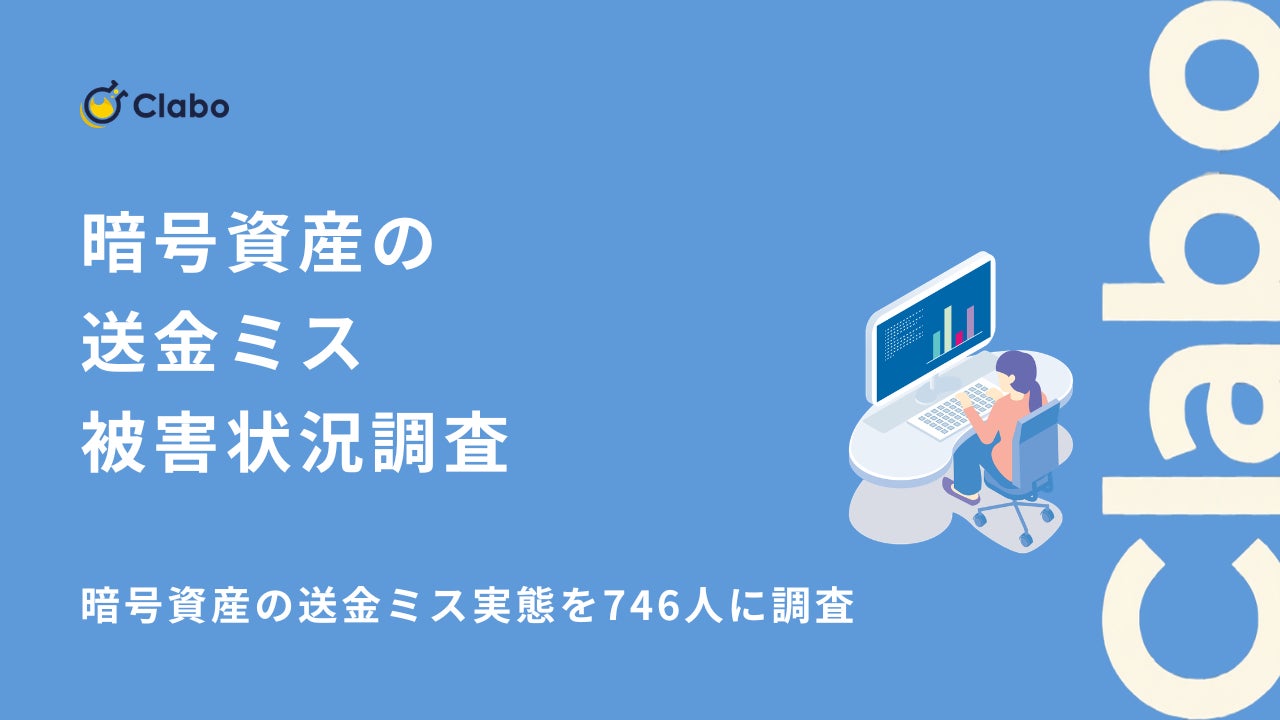 Clabo

暗号資産の
送金ミス
被害状況調査

暗号資産の送金ミス実態を746人に調査

Clabo